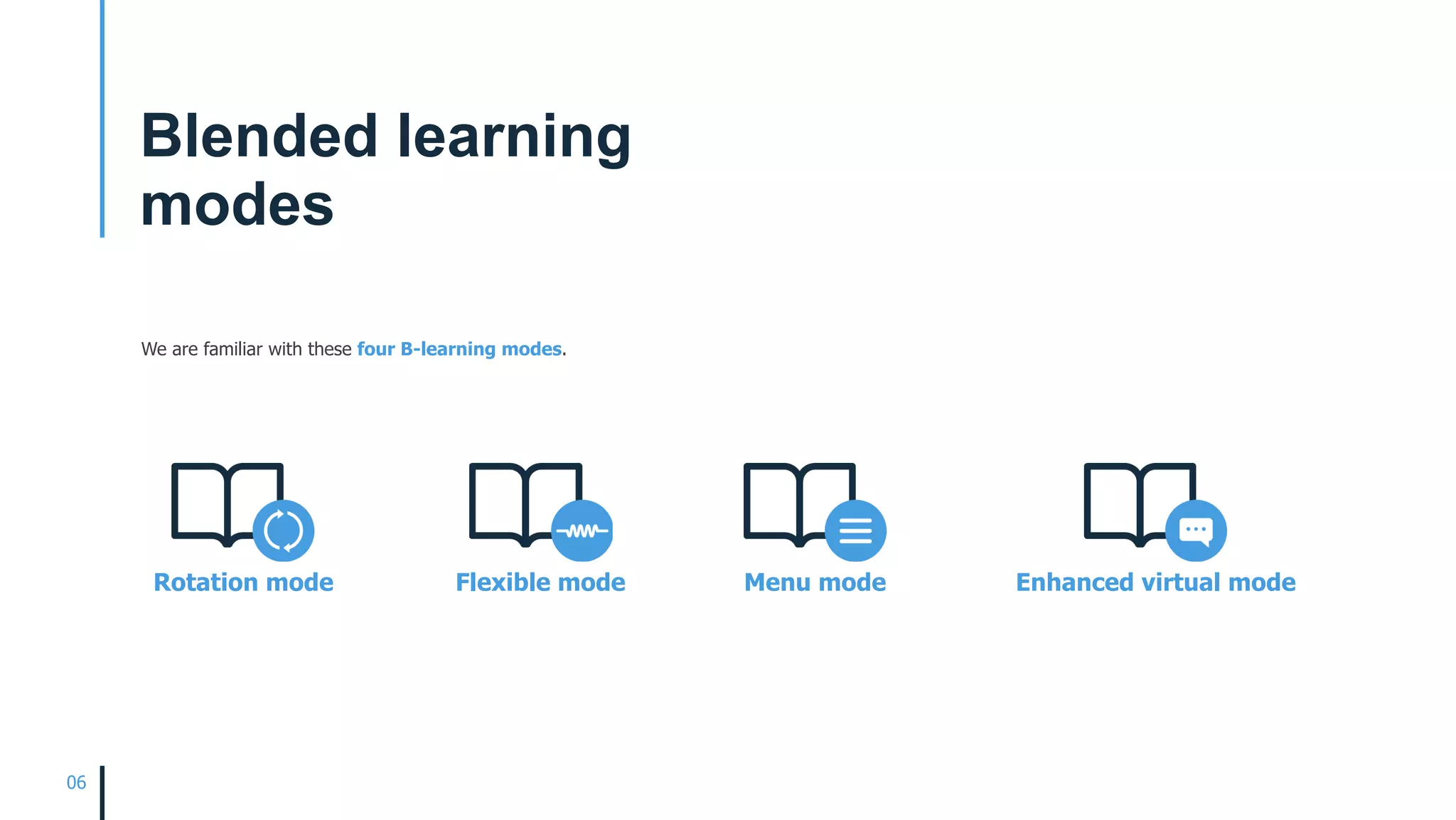 Blended learning modes

We are familiar with these four B-learning modes.

Rotation mode

Flexible mode

Menu mode

Enhanced virtual mode

06